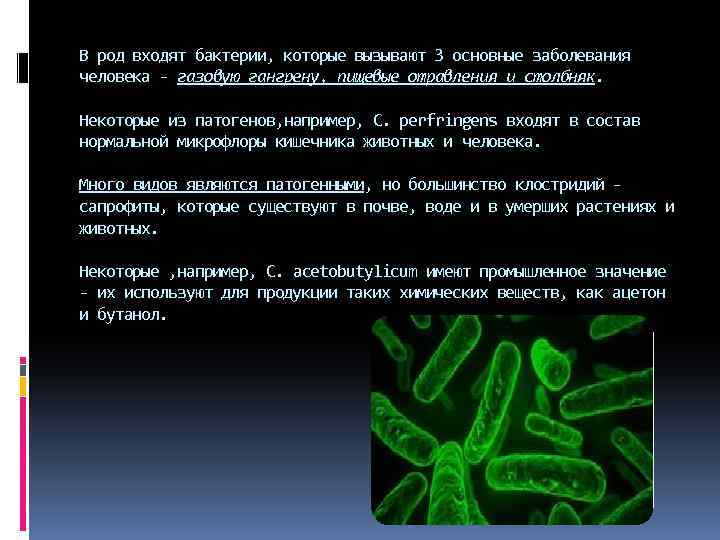 В род входят бактерии, которые вызывают 3 основные заболевания человека - газовую гангрену, пищевые отравления и столбняк.

Некоторые из патогенов,например, C. perfringens входят в состав нормальной микрофлоры кишечника животных и человека.

Много видов являются патогенными, но большинство клостридий - сапрофиты, которые существуют в почве, воде и в умерших растениях и животных.

Некоторые ,например, C. acetobutylicum имеют промышленное значение - их используют для продукции таких химических веществ, как ацетон и бутанол.